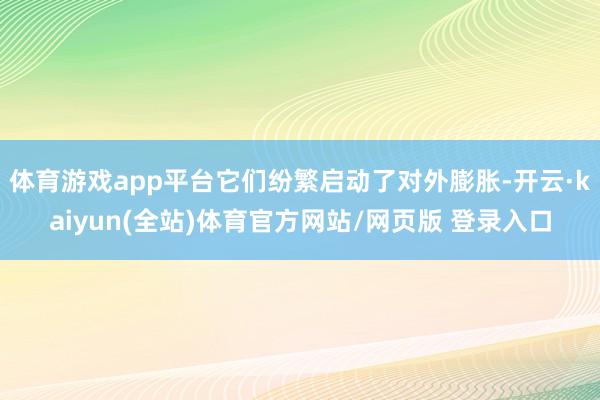 体育游戏app平台它们纷繁启动了对外膨胀-开云·kaiyun(全站)体育官方网站/网页版 登录入口